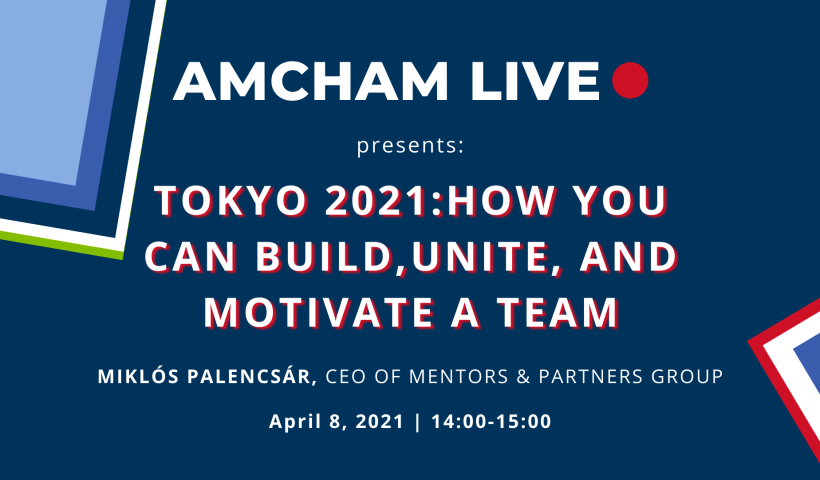 AMCHAM LIVE

presents:

TOKYO 2021:HOW YOU CAN BUILD,UNITE, AND MOTIVATE A TEAM

MIKLÓS PALENCSÁR, CEO OF MENTORS & PARTNERS GROUP

April 8, 2021 | 14:00-15:00